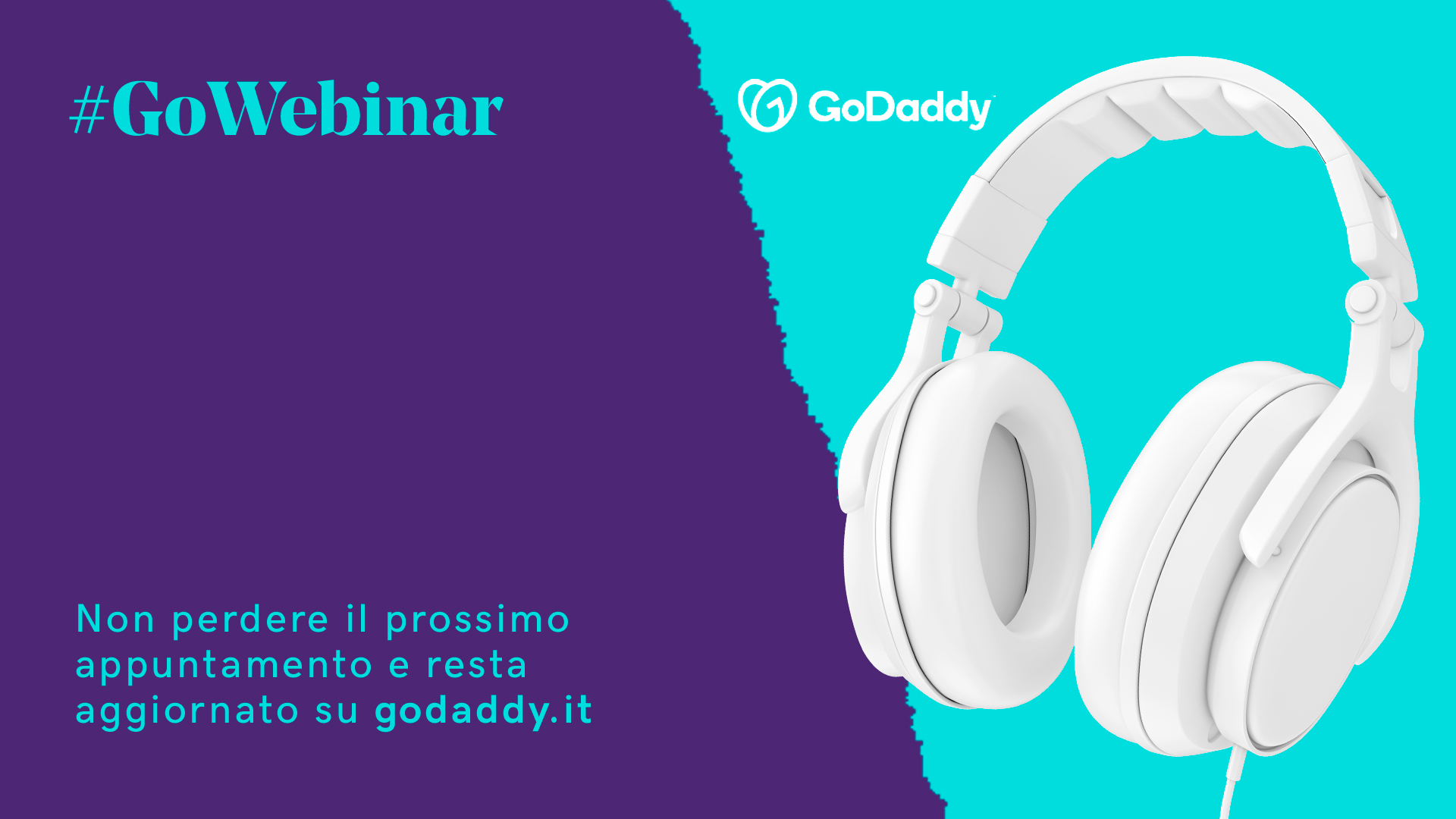 #GoWebinar

GoDaddy

Non perdere il prossimo appuntamento e resta aggiornato su godaddy.it